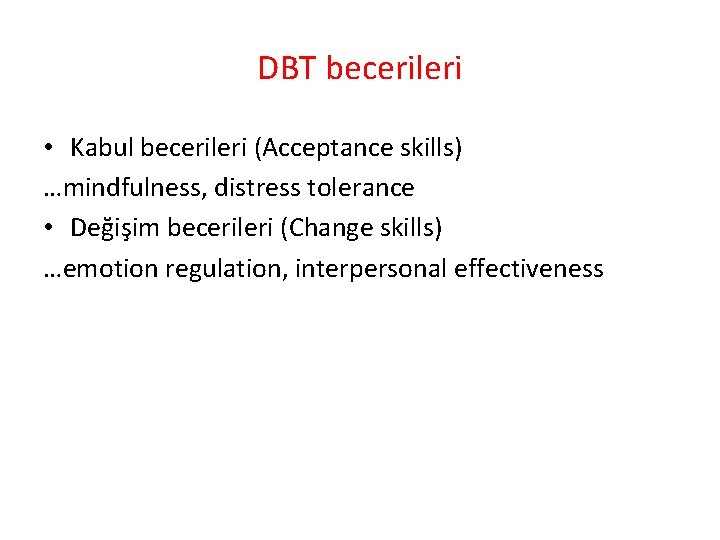 DBT becerileri

• Kabul becerileri (Acceptance skills)
…mindfulness, distress tolerance
• Değişim becerileri (Change skills)
…emotion regulation, interpersonal effectiveness